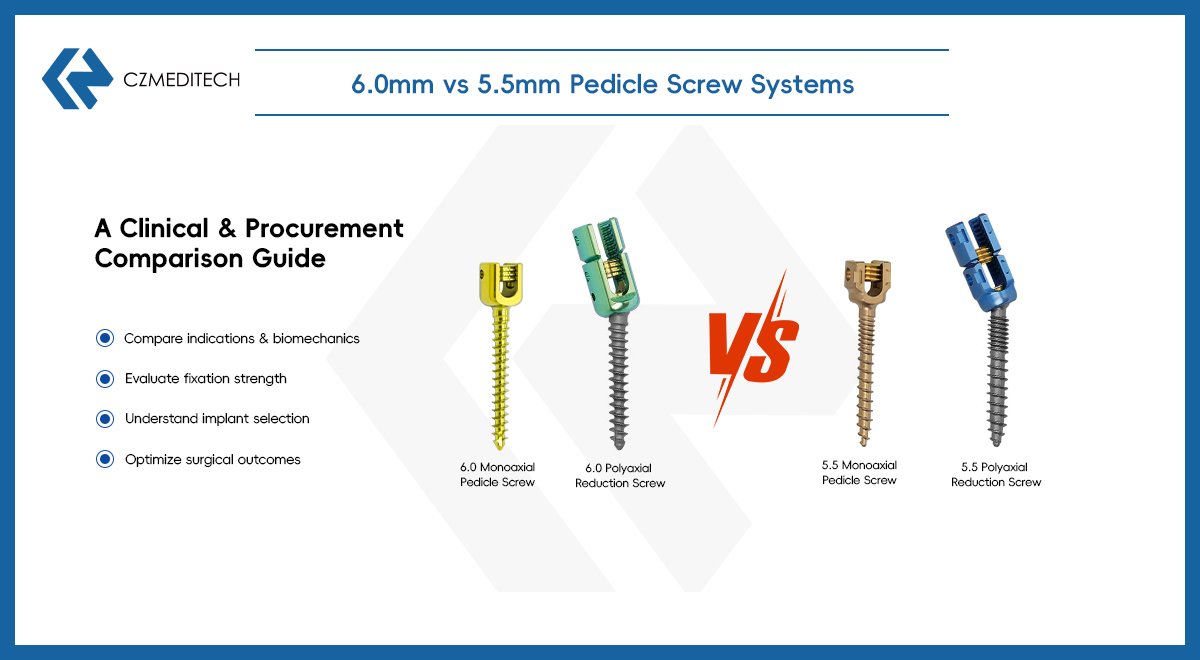 CZMEDITECH

6.0mm vs 5.5mm Pedicle Screw Systems

A Clinical & Procurement Comparison Guide

Compare indications & biomechanics

Evaluate fixation strength

Understand implant selection

Optimize surgical outcomes

6.0 Monoaxial Pedicle Screw

6.0 Polyaxial Reduction Screw

VS

5.5 Monoaxial Pedicle Screw

5.5 Polyaxial Reduction Screw